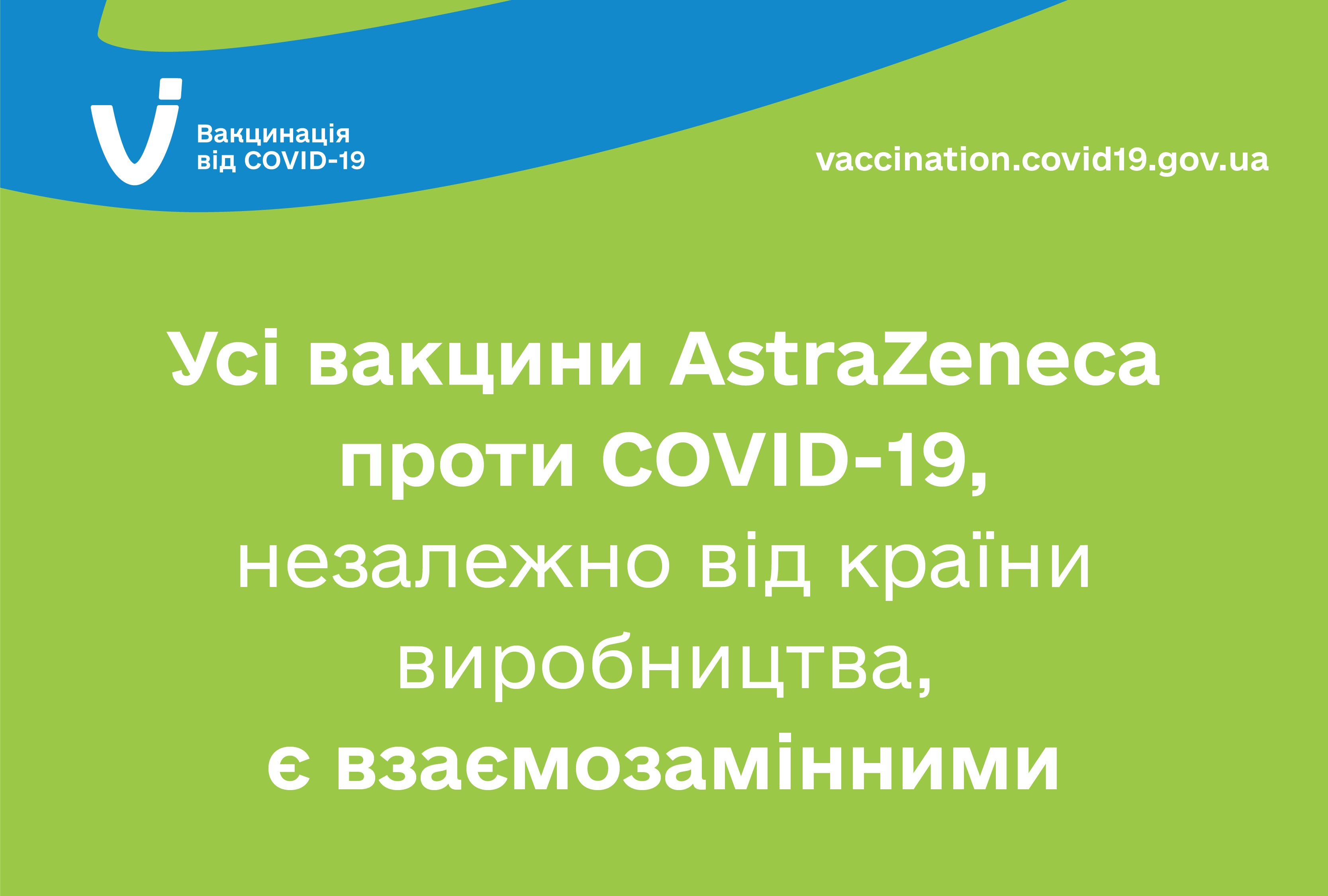 Вакцинація від COVID-19

vaccination.covid19.gov.ua

Усі вакцини AstraZeneca проти COVID-19, незалежно від країни виробництва, є взаємозамінними